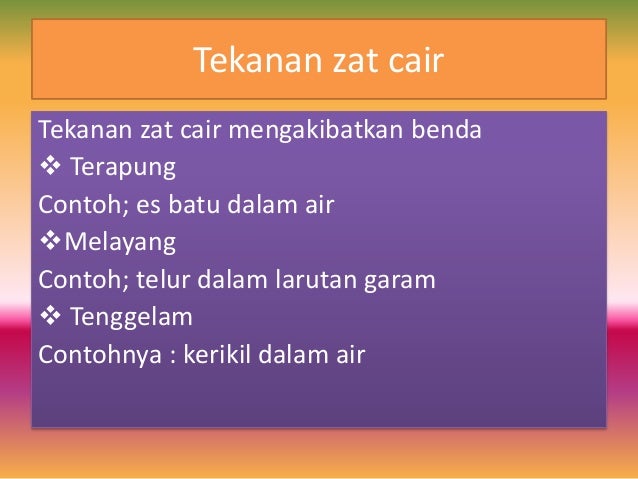 Tekanan zat cair

Tekanan zat cair mengakibatkan benda
❖ Terapung
Contoh; es batu dalam air
❖Melayang
Contoh; telur dalam larutan garam
❖ Tenggelam
Contohnya : kerikil dalam air